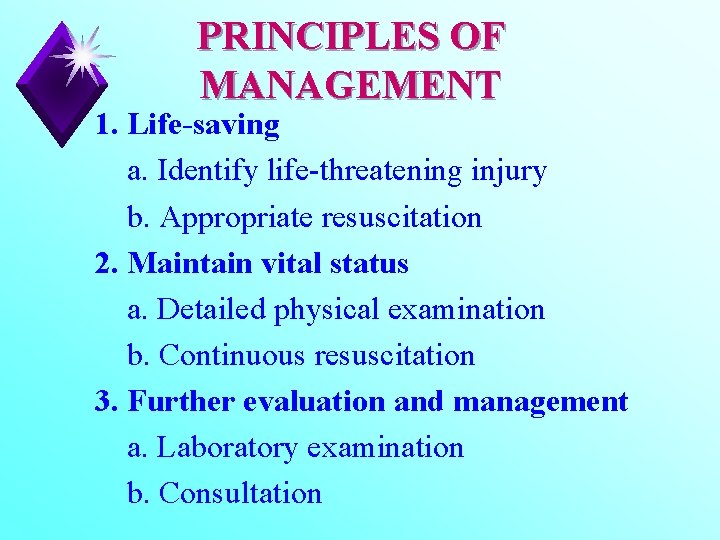 PRINCIPLES OF MANAGEMENT

1. Life-saving

a. Identify life-threatening injury

b. Appropriate resuscitation

2. Maintain vital status

a. Detailed physical examination

b. Continuous resuscitation

3. Further evaluation and management

a. Laboratory examination

b. Consultation